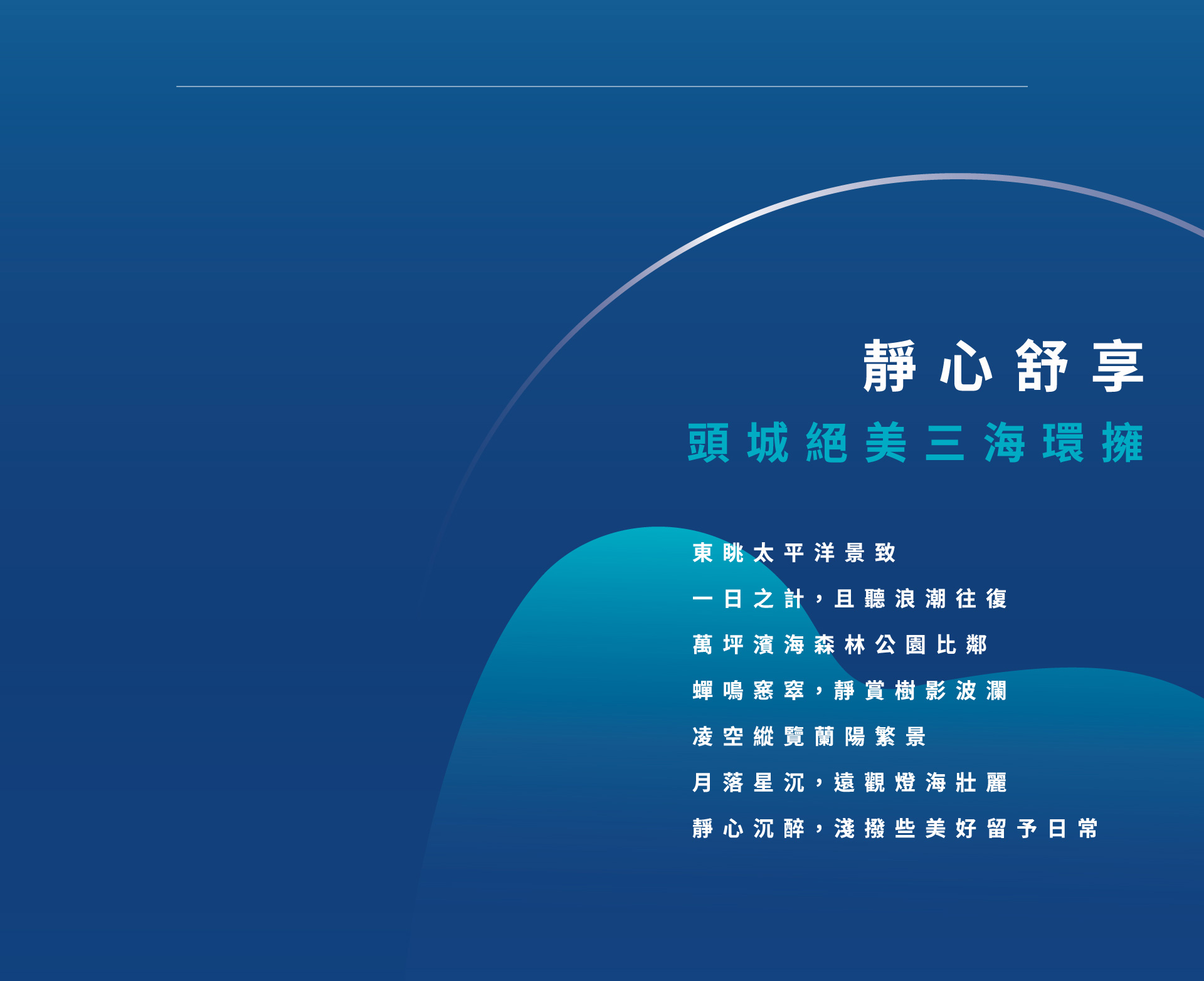 靜心舒享

頭城絕美三海環擁

東眺太平洋景致
一日之計，且聽浪潮往復
萬坪濱海森林公園比鄰
蟬鳴窸窣，靜賞樹影波瀾
凌空縱覽蘭陽繁景
月落星沉，遠觀燈海壯麗
靜心沉醉，淺撥些美好留予日常